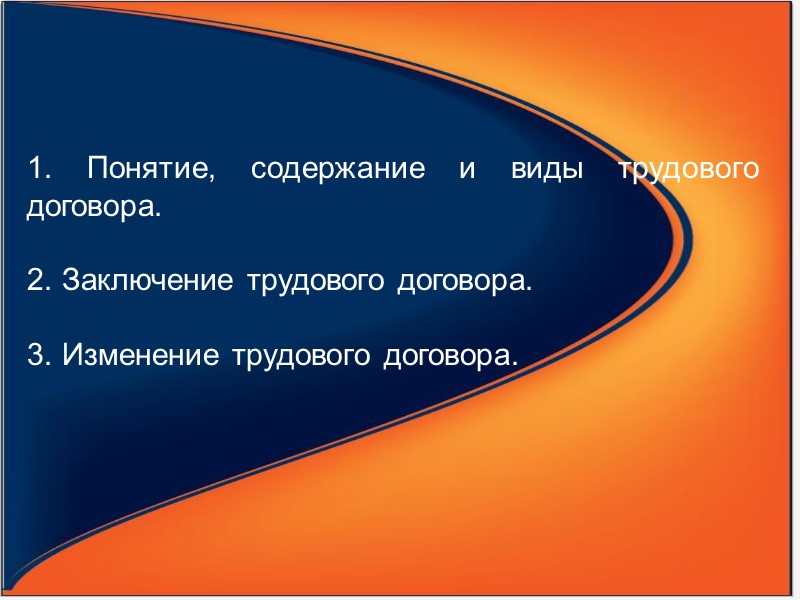 1. Понятие, содержание и виды трудового договора.

2. Заключение трудового договора.

3. Изменение трудового договора.